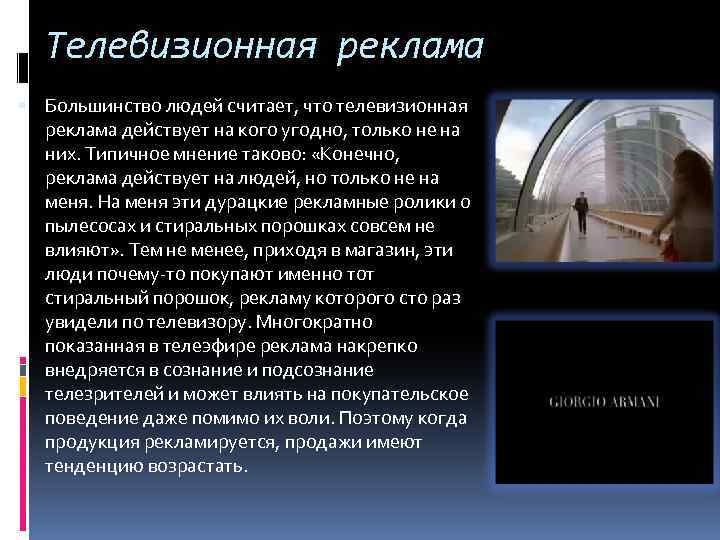 Телевизионная реклама

Большинство людей считает, что телевизионная реклама действует на кого угодно, только не на них. Типичное мнение таково: «Конечно, реклама действует на людей, но только не на меня. На меня эти дурацкие рекламные ролики о пылесосах и стиральных порошках совсем не влияют». Тем не менее, приходя в магазин, эти люди почему-то покупают именно тот стиральный порошок, рекламу которого сто раз увидели по телевизору. Многократно показанная в телеэфире реклама накрепко внедряется в сознание и подсознание телезрителей и может влиять на покупательское поведение даже помимо их воли. Поэтому когда продукция рекламируется, продажи имеют тенденцию возрастать.

GIORGIO ARMANI